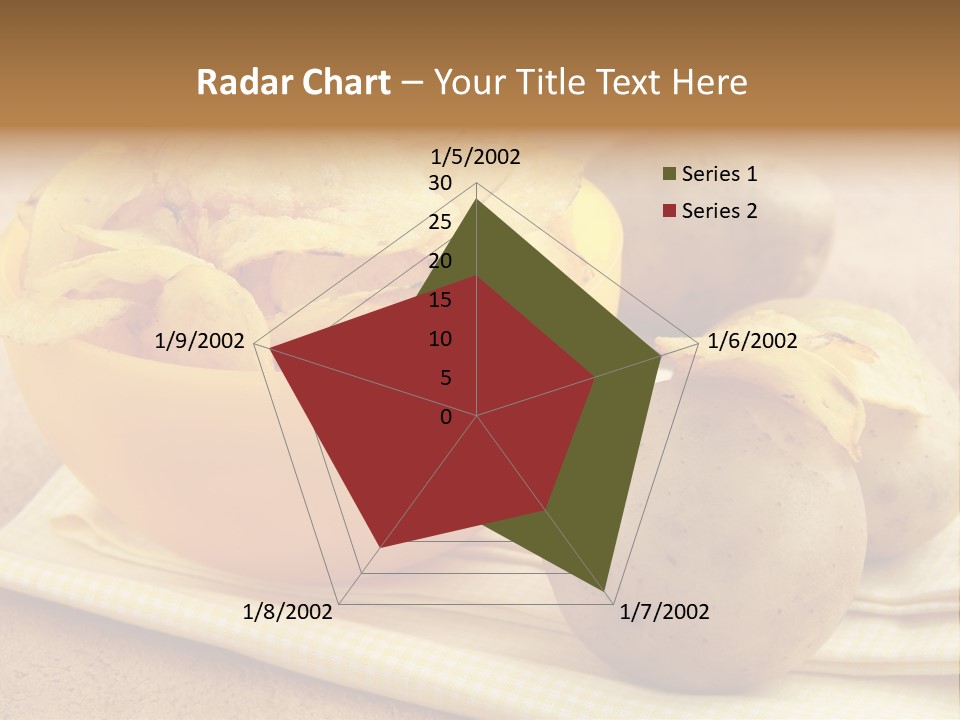 Radar Chart – Your Title Text Here

1/5/2002
30
25
20
15
10
5
0
1/6/2002
1/7/2002
1/8/2002
1/9/2002

Series 1
Series 2